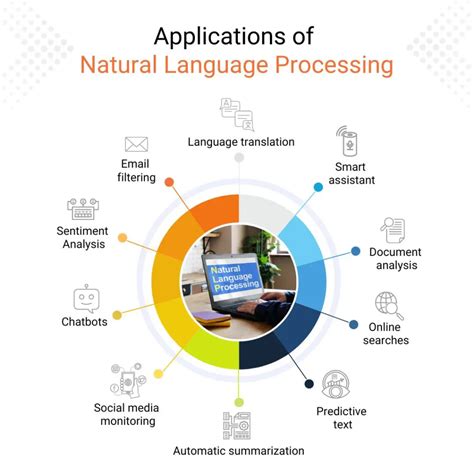 Applications of
Natural Language Processing

Language translation

Smart assistant

Document analysis

Online searches

Predictive text

Automatic summarization

Social media monitoring

Chatbots

Sentiment Analysis

Email filtering

Natural Language Processing